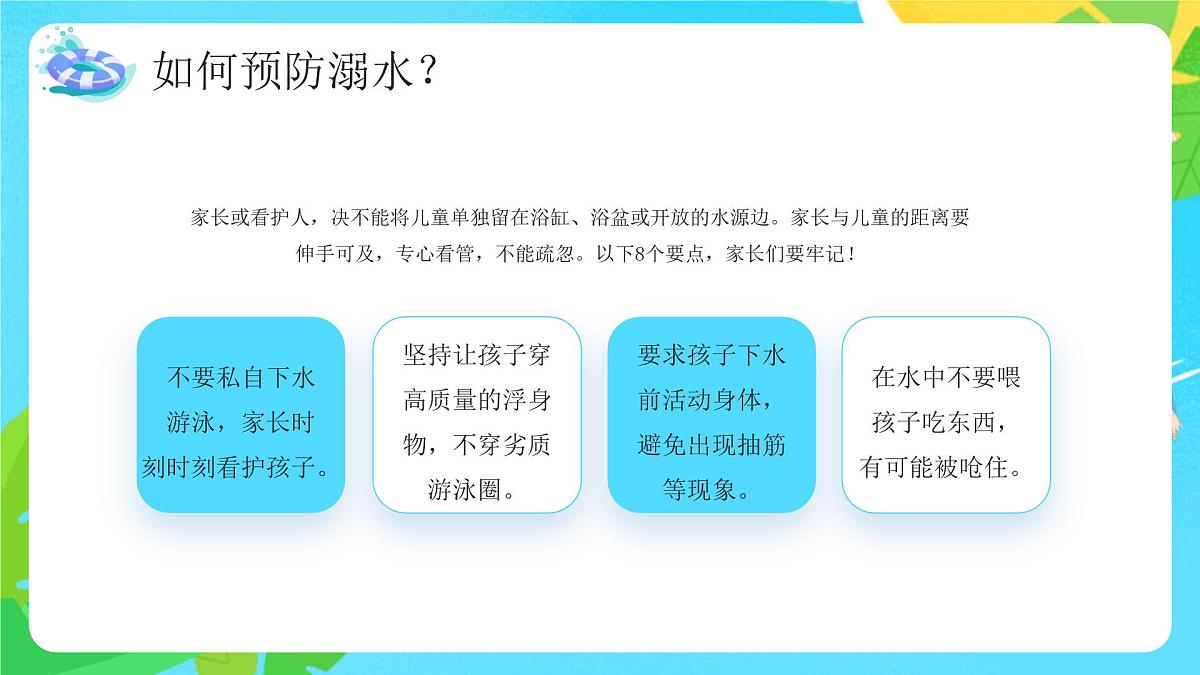 如何预防溺水？

家长或看护人，决不能将儿童单独留在浴缸、浴盆或开放的水源边。家长与儿童的距离要伸手可及，专心看管，不能疏忽。以下8个要点，家长们要牢记！

不要私自下水游泳，家长时刻时刻看护孩子。

坚持让孩子穿高质量的浮身物，不穿劣质游泳圈。

要求孩子下水前活动身体，避免出现抽筋等现象。

在水中不要喂孩子吃东西，有可能被呛住。